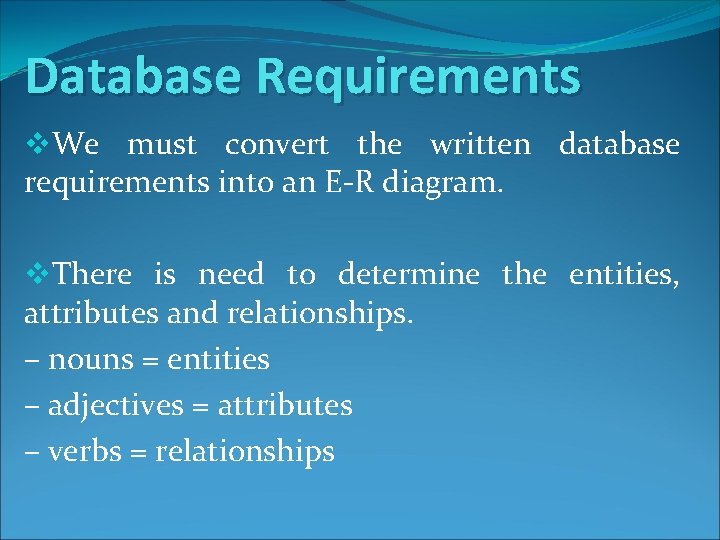 Database Requirements

❖We must convert the written database requirements into an E-R diagram.

❖There is need to determine the entities, attributes and relationships.
– nouns = entities
– adjectives = attributes
– verbs = relationships